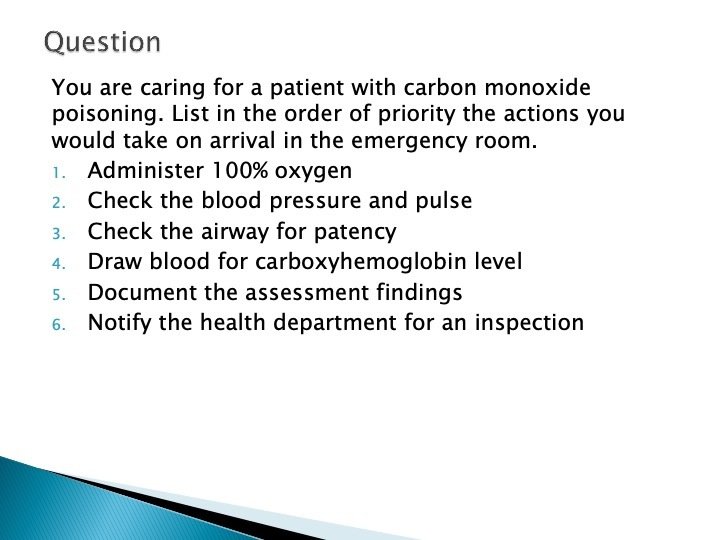 Question

You are caring for a patient with carbon monoxide poisoning. List in the order of priority the actions you would take on arrival in the emergency room.

1. Administer 100% oxygen
2. Check the blood pressure and pulse
3. Check the airway for patency
4. Draw blood for carboxyhemoglobin level
5. Document the assessment findings
6. Notify the health department for an inspection